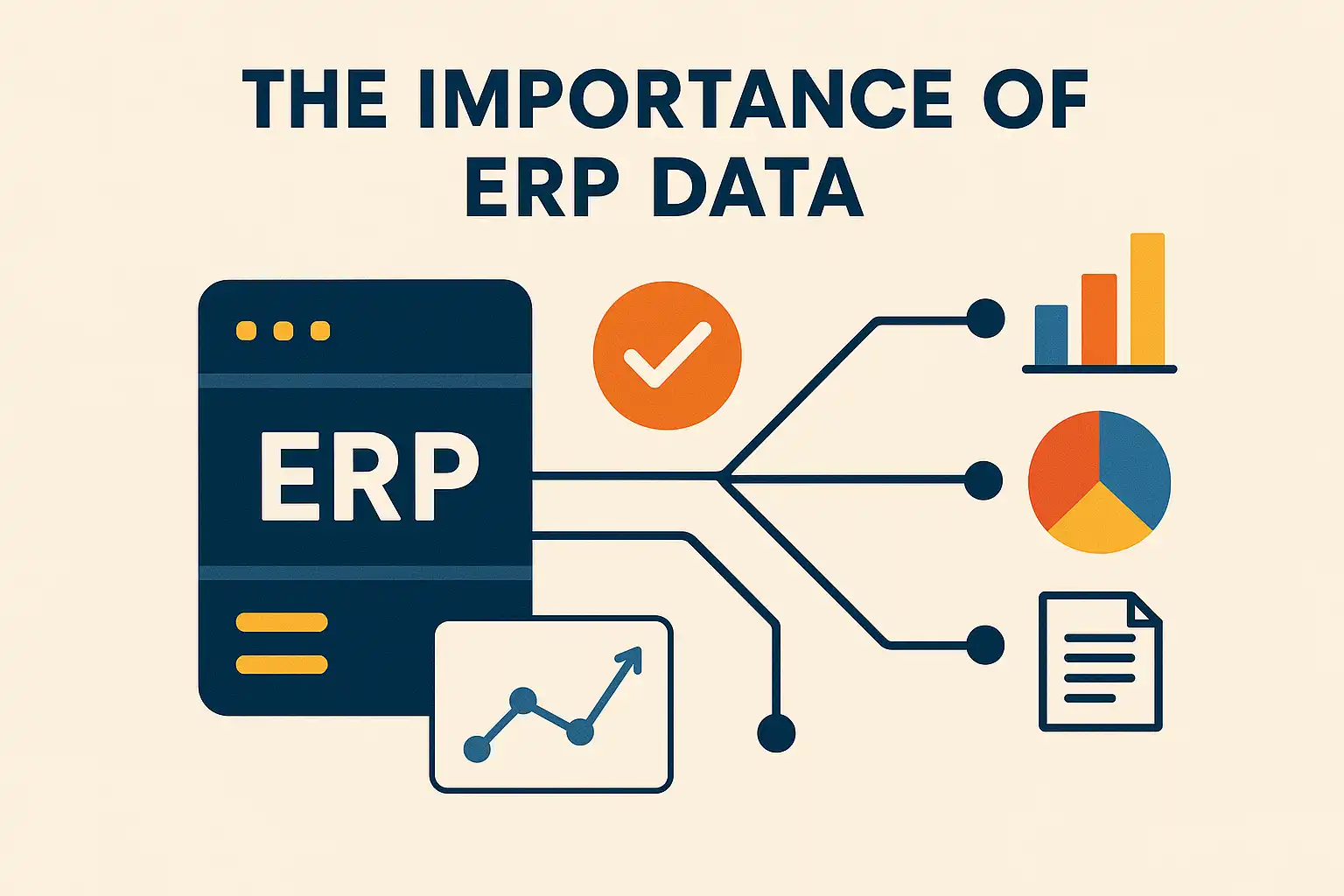 THE IMPORTANCE OF ERP DATA

ERP